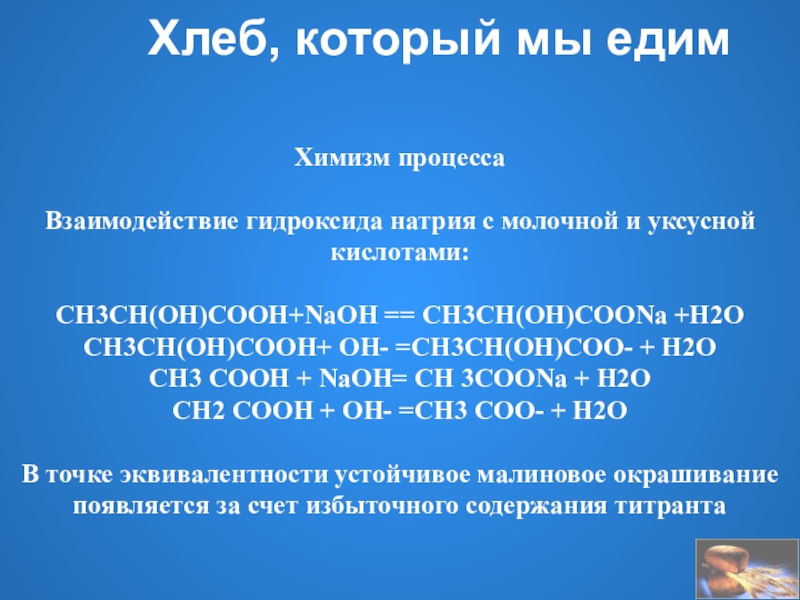 Хлеб, который мы едим

Химизм процесса

Взаимодействие гидроксида натрия с молочной и уксусной кислотами:

CH3CH(OH)COOH+NaOH == CH3CH(OH)COONa +H2O
CH3CH(OH)COOH+ OH- =CH3CH(OH)COO- + H2O
CH3 COOH + NaOH= CH 3COONa + H2O
CH2 COOH + OH- =CH3 COO- + H2O

В точке эквивалентности устойчивое малиновое окрашивание появляется за счет избыточного содержания титранта